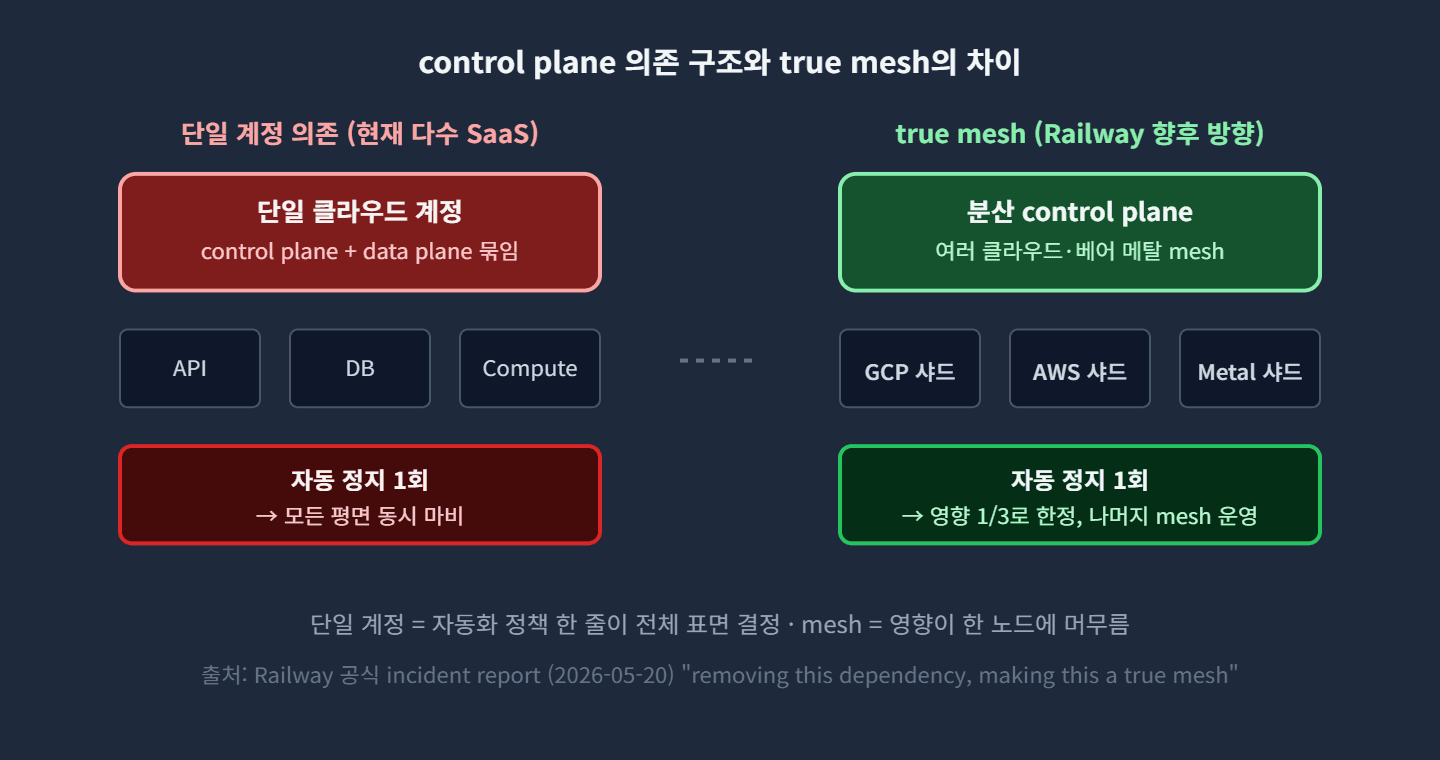 control plane 의존 구조와 true mesh의 차이

단일 계정 의존 (현재 다수 SaaS)

단일 클라우드 계정
control plane + data plane 묶임

API

DB

Compute

자동 정지 1회
→ 모든 평면 동시 마비

true mesh (Railway 향후 방향)

분산 control plane
여러 클라우드·베어 메탈 mesh

GCP 샤드

AWS 샤드

Metal 샤드

자동 정지 1회
→ 영향 1/3로 한정, 나머지 mesh 운영

단일 계정 = 자동화 정책 한 줄이 전체 표면 결정 · mesh = 영향이 한 노드에 머무름

출처: Railway 공식 incident report (2026-05-20) "removing this dependency, making this a true mesh"